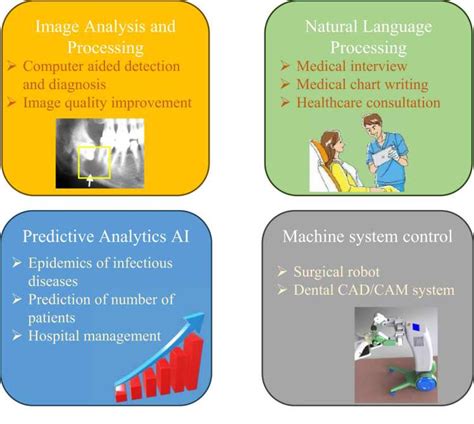 Image Analysis and Processing

➢ Computer aided detection and diagnosis
➢ Image quality improvement

Natural Language Processing

➢ Medical interview
➢ Medical chart writing
➢ Healthcare consultation

Predictive Analytics AI

➢ Epidemics of infectious diseases
➢ Prediction of number of patients
➢ Hospital management

Machine system control

➢ Surgical robot
➢ Dental CAD/CAM system